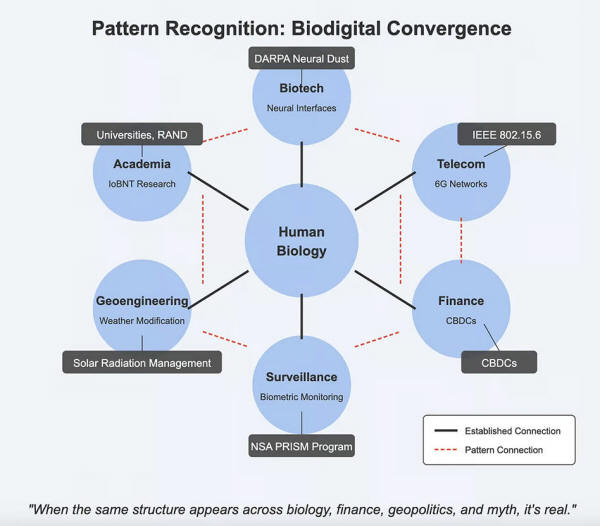 Pattern Recognition: Biodigital Convergence

DARPA Neural Dust

Biotech
Neural Interfaces

Universities, RAND

Academia
IoBNT Research

IEEE 802.15.6

Telecom
6G Networks

Human Biology

Geoengineering
Weather Modification

Solar Radiation Management

Finance
CBDCs

CBDCs

Surveillance
Biometric Monitoring

NSA PRISM Program

Established Connection
Pattern Connection

"When the same structure appears across biology, finance, geopolitics, and myth, it's real."